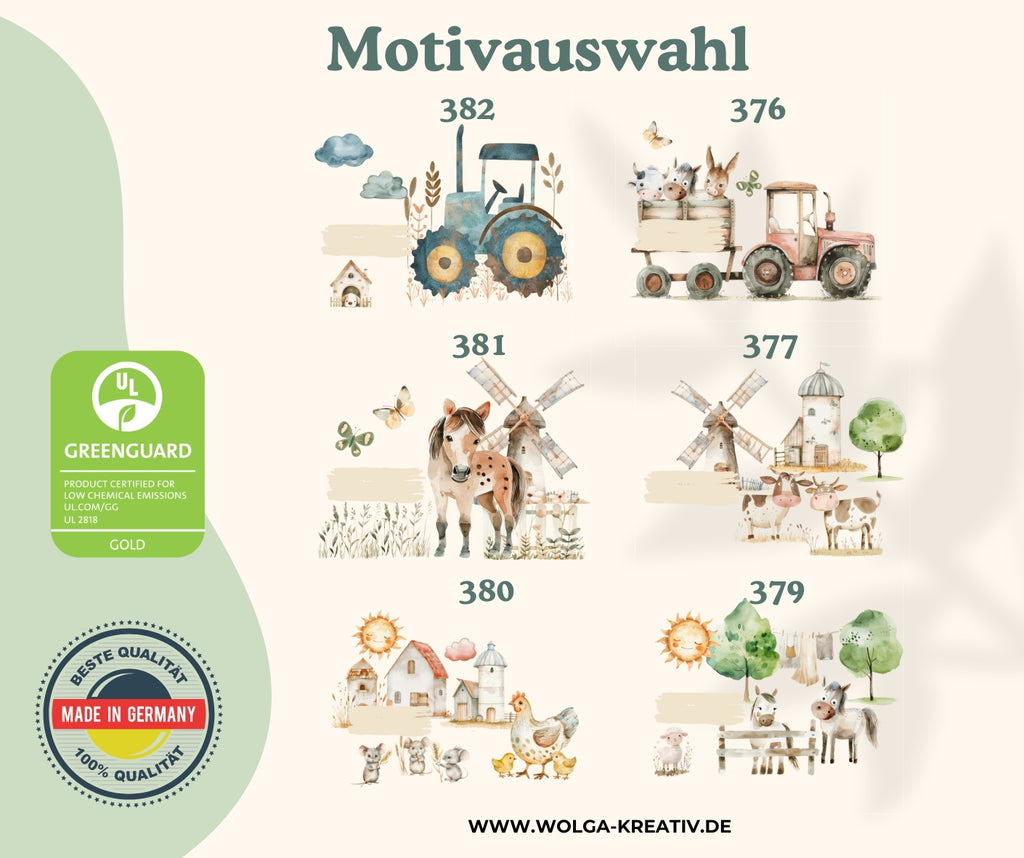 Motivauswahl

382

376

381

377

380

379

UL
GREENGUARD
PRODUCT CERTIFIED FOR LOW CHEMICAL EMISSIONS
UL.COM/GG
UL 2818
GOLD

BESTE QUALITÄT
MADE IN GERMANY
100% QUALITÄT

WWW.WOLGA-KREATIV.DE